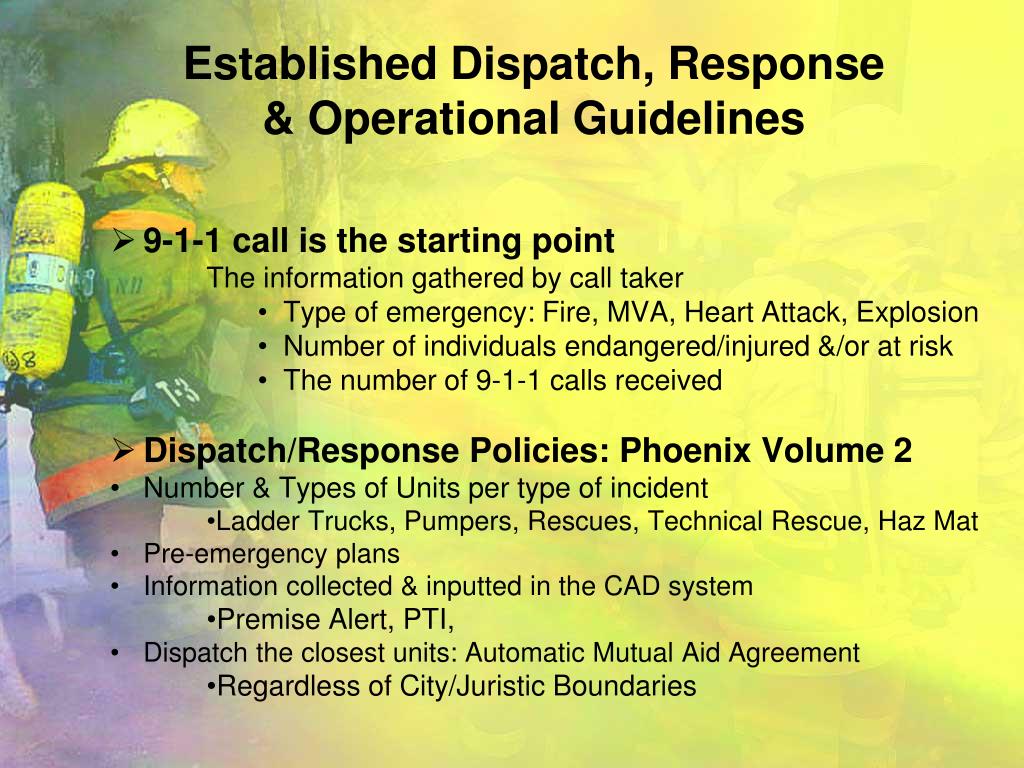 Established Dispatch, Response & Operational Guidelines

➢ 9-1-1 call is the starting point

The information gathered by call taker

• Type of emergency: Fire, MVA, Heart Attack, Explosion
• Number of individuals endangered/injured &/or at risk
• The number of 9-1-1 calls received

➢ Dispatch/Response Policies: Phoenix Volume 2

• Number & Types of Units per type of incident
•Ladder Trucks, Pumpers, Rescues, Technical Rescue, Haz Mat
• Pre-emergency plans
• Information collected & inputted in the CAD system
•Premise Alert, PTI,
• Dispatch the closest units: Automatic Mutual Aid Agreement
•Regardless of City/Juristic Boundaries